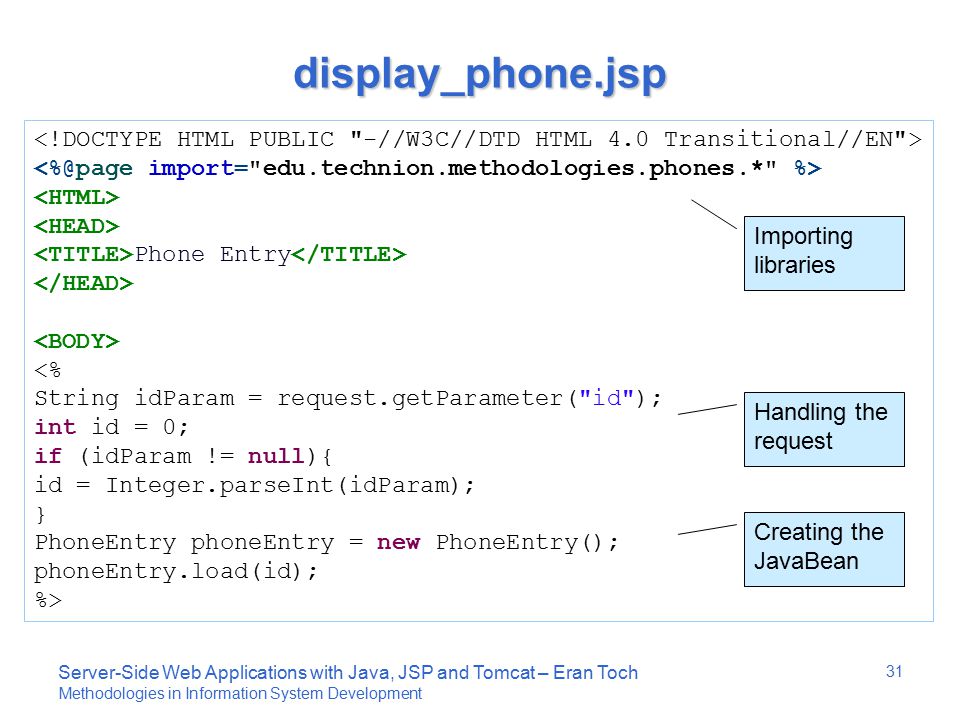 display_phone.jsp

<!DOCTYPE HTML PUBLIC "-//W3C//DTD HTML 4.0 Transitional//EN">
<%@page import="edu.technion.methodologies.phones.*" %>
<HTML>
<HEAD>
<TITLE>Phone Entry</TITLE>
</HEAD>

<BODY>
<%
String idParam = request.getParameter("id");
int id = 0;
if (idParam != null){
id = Integer.parseInt(idParam);
}
PhoneEntry phoneEntry = new PhoneEntry();
phoneEntry.load(id);
%>

Importing libraries

Handling the request

Creating the JavaBean

Server-Side Web Applications with Java, JSP and Tomcat – Eran Toch
Methodologies in Information System Development

31